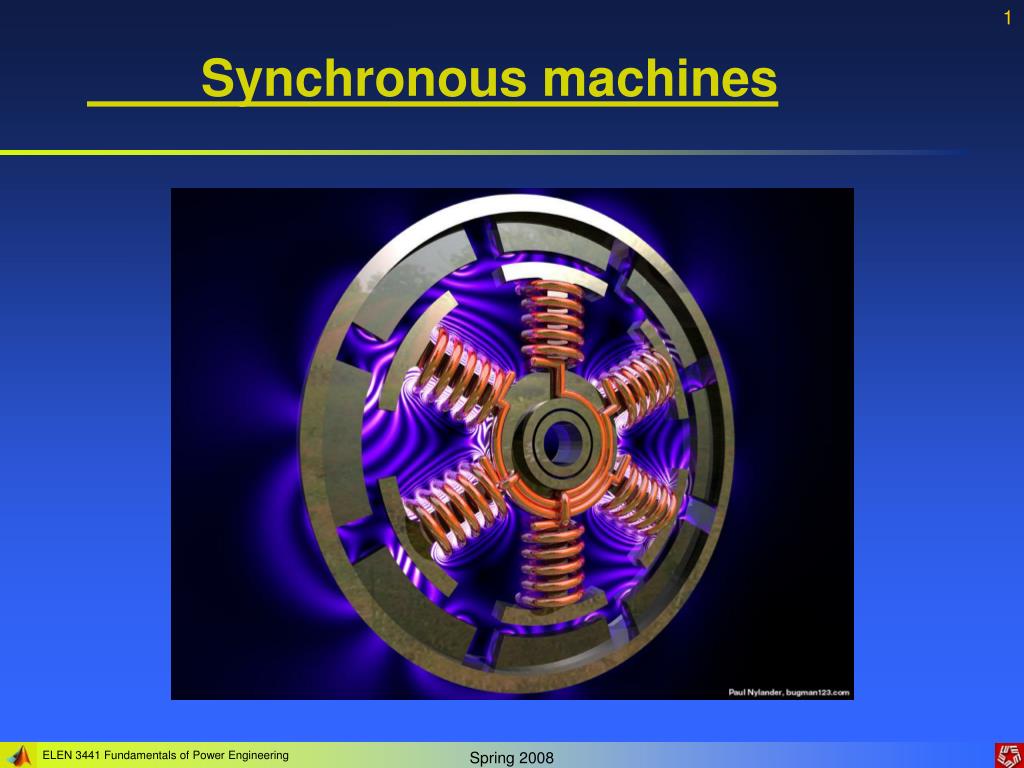 1

Synchronous machines

Paul Nylander, bugman123.com

ELEN 3441 Fundamentals of Power Engineering

Spring 2008